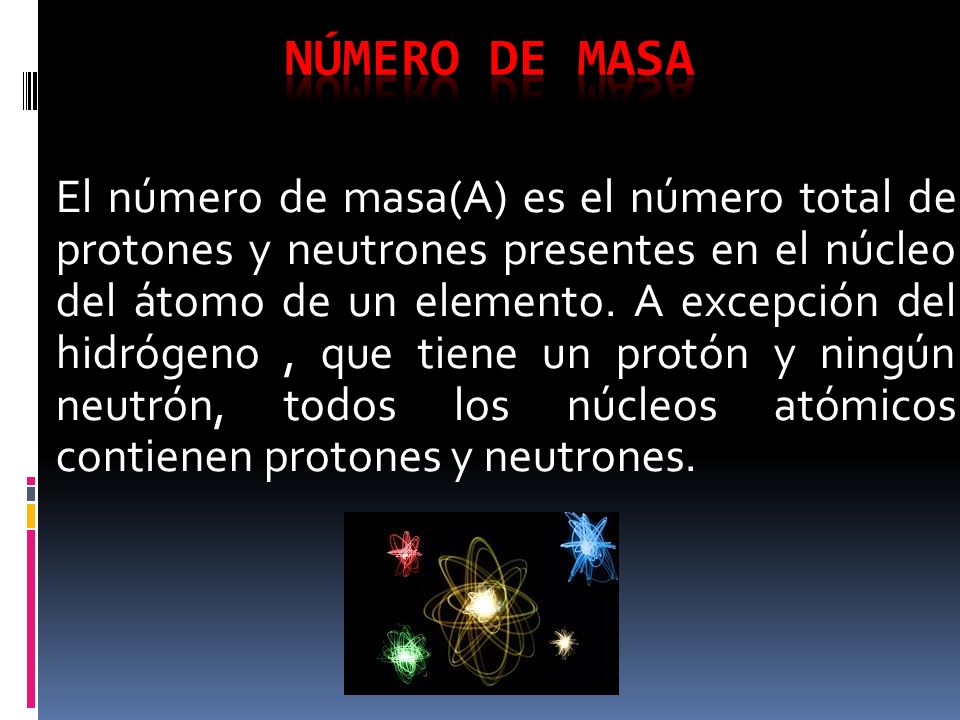 NÚMERO DE MASA

El número de masa(A) es el número total de protones y neutrones presentes en el núcleo del átomo de un elemento. A excepción del hidrógeno , que tiene un protón y ningún neutrón, todos los núcleos atómicos contienen protones y neutrones.